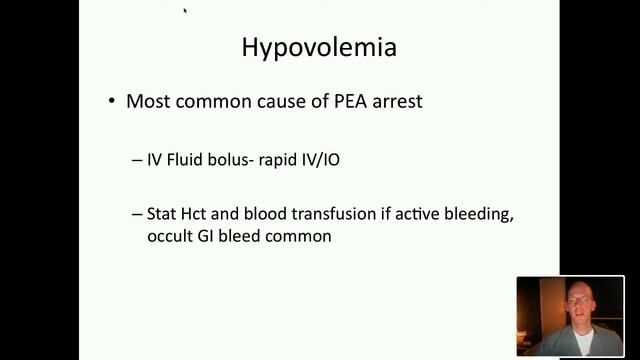 Hypovolemia

• Most common cause of PEA arrest

– IV Fluid bolus- rapid IV/IO

– Stat Hct and blood transfusion if active bleeding, occult GI bleed common